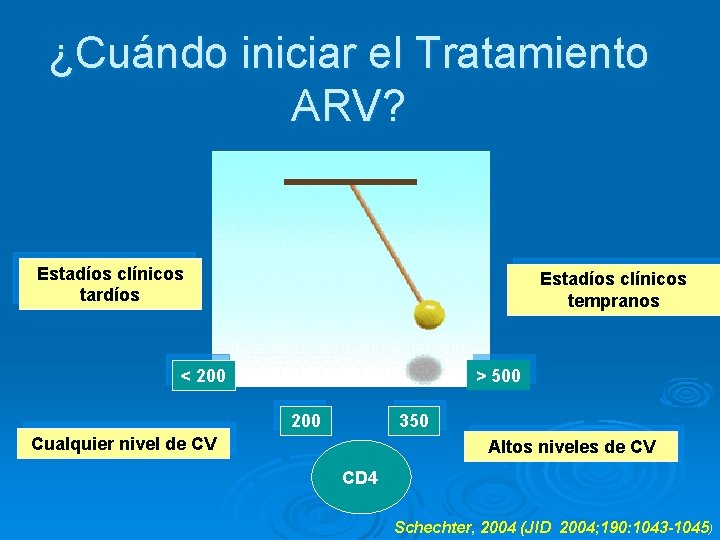 ¿Cuándo iniciar el Tratamiento ARV?

Estadíos clínicos tardíos

Estadíos clínicos tempranos

< 200

> 500

200

350

Cualquier nivel de CV

Altos niveles de CV

CD4

Schechter, 2004 (JID 2004;190:1043-1045)